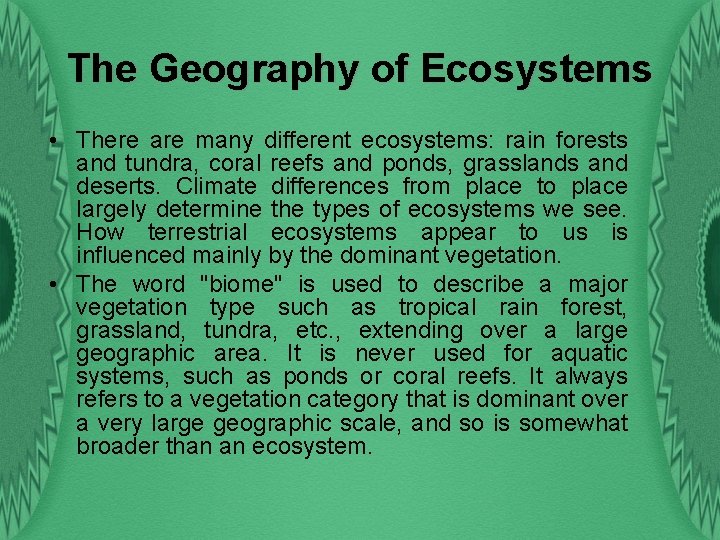 The Geography of Ecosystems

• There are many different ecosystems: rain forests and tundra, coral reefs and ponds, grasslands and deserts. Climate differences from place to place largely determine the types of ecosystems we see. How terrestrial ecosystems appear to us is influenced mainly by the dominant vegetation.

• The word "biome" is used to describe a major vegetation type such as tropical rain forest, grassland, tundra, etc., extending over a large geographic area. It is never used for aquatic systems, such as ponds or coral reefs. It always refers to a vegetation category that is dominant over a very large geographic scale, and so is somewhat broader than an ecosystem.